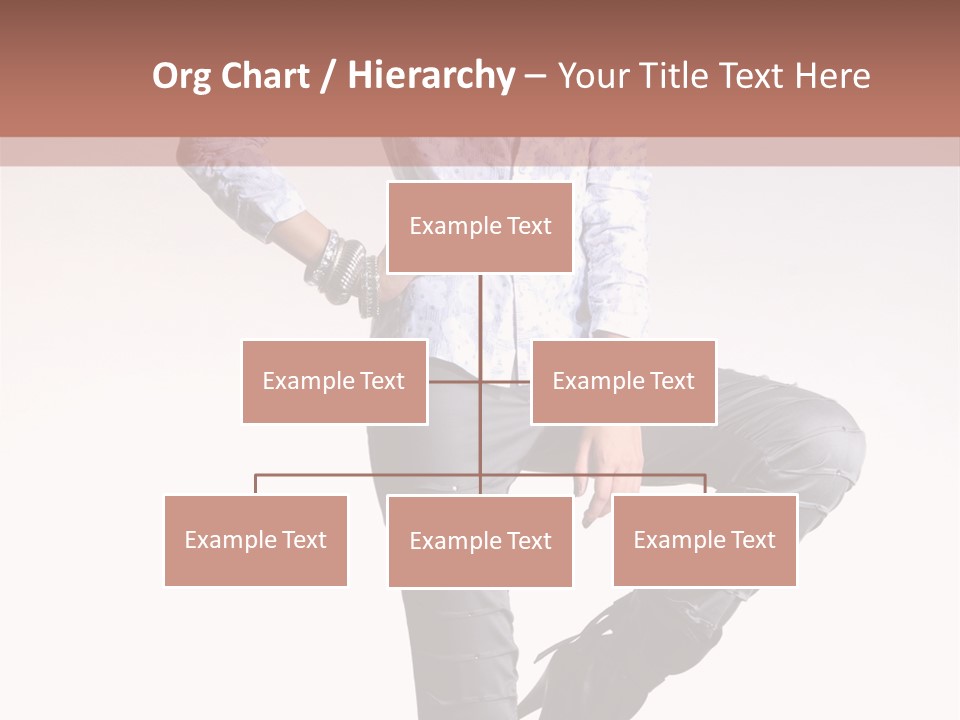 Org Chart / Hierarchy – Your Title Text Here

Example Text

Example Text

Example Text

Example Text

Example Text

Example Text